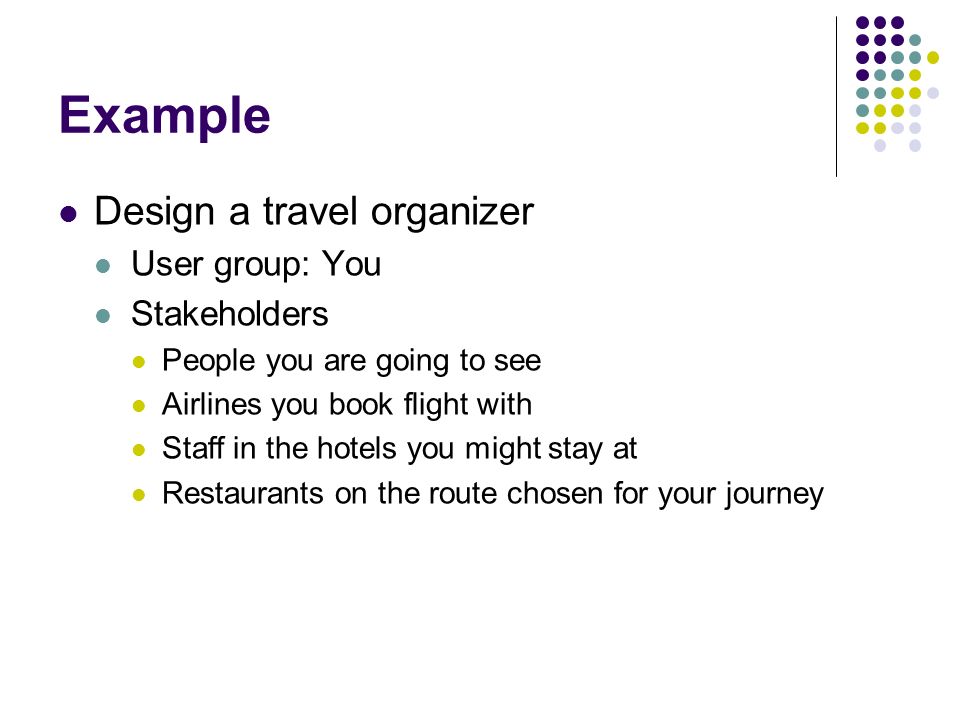 Example

- Design a travel organizer
  - User group: You
  - Stakeholders
    - People you are going to see
    - Airlines you book flight with
    - Staff in the hotels you might stay at
    - Restaurants on the route chosen for your journey